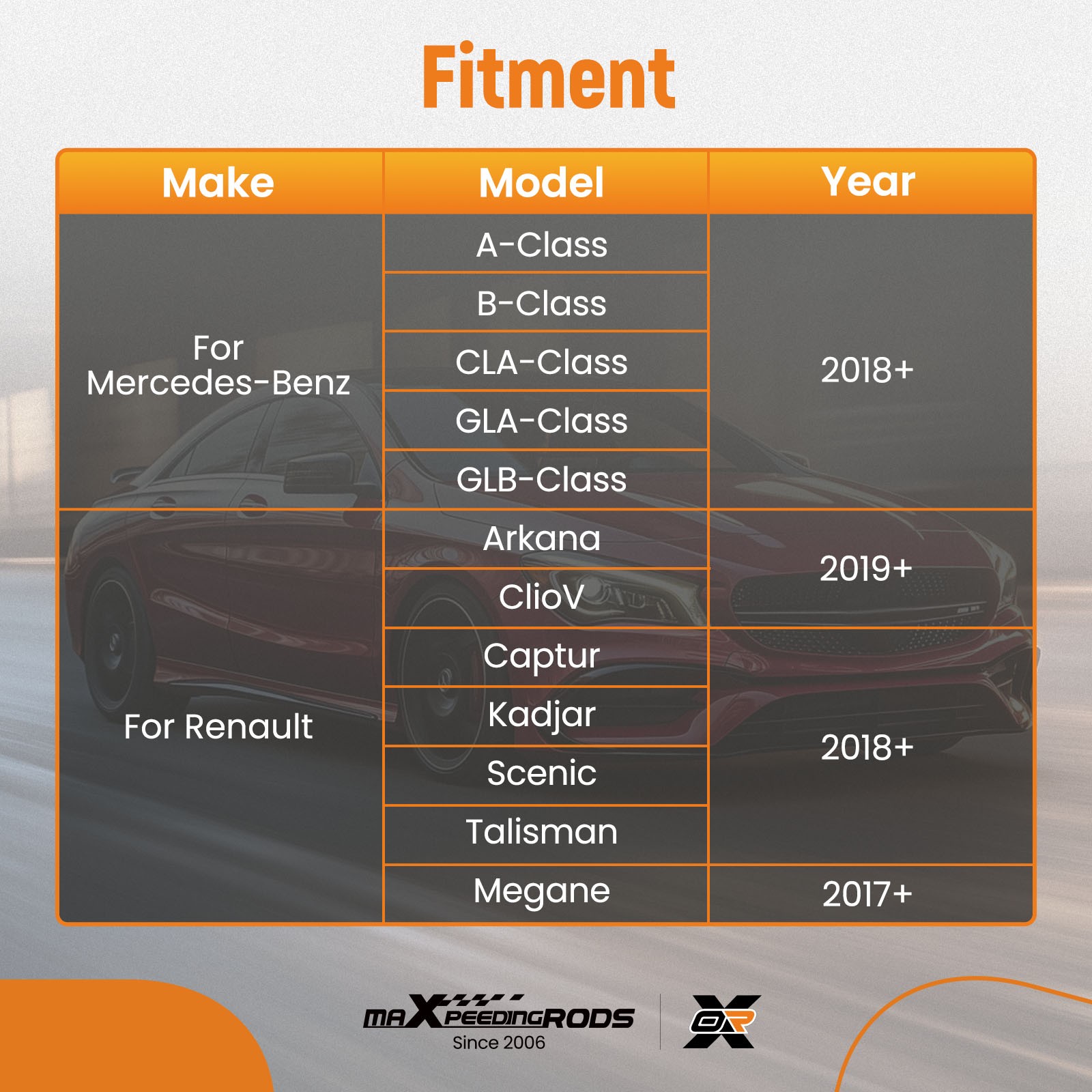 Fitment

| Make | Model | Year |
|---|---|---|
| For Mercedes-Benz | A-Class | 2018+ |
|  | B-Class |  |
|  | CLA-Class |  |
|  | GLA-Class |  |
|  | GLB-Class |  |
| For Renault | Arkana | 2019+ |
|  | ClioV |  |
|  | Captur | 2018+ |
|  | Kadjar |  |
|  | Scenic |  |
|  | Talisman |  |
|  | Megane | 2017+ |

maXpeedingRODS
Since 2006